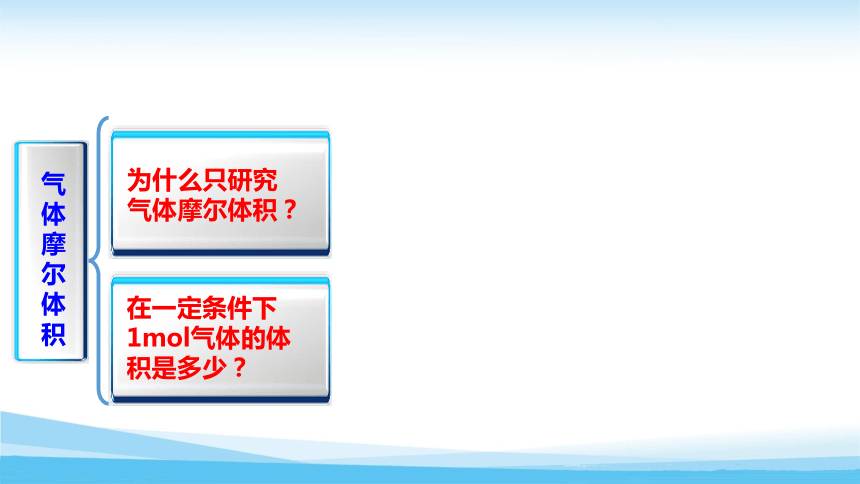 气体摩尔体积

为什么只研究气体摩尔体积？

在一定条件下1mol气体的体积是多少？